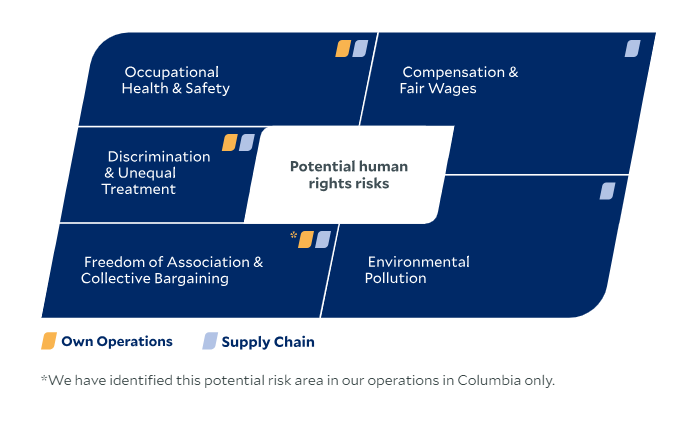 Occupational Health & Safety

Compensation & Fair Wages

Discrimination & Unequal Treatment

Potential human rights risks

*

Freedom of Association & Collective Bargaining

Environmental Pollution

Own Operations

Supply Chain

*We have identified this potential risk area in our operations in Columbia only.